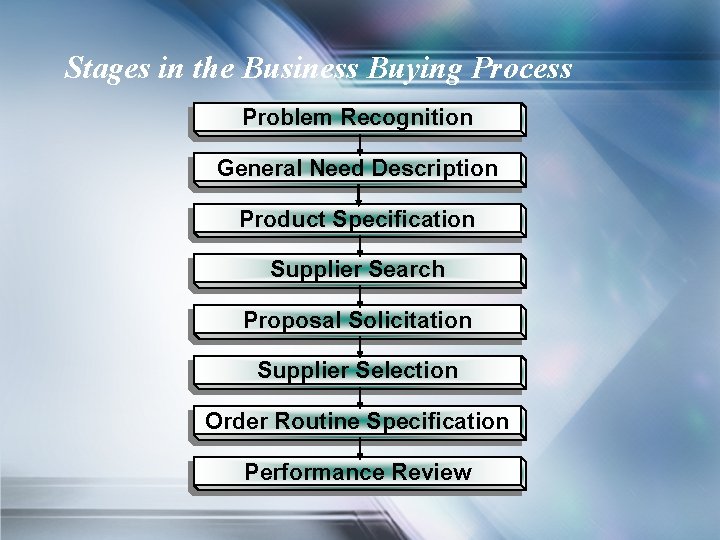 Stages in the Business Buying Process

Problem Recognition

General Need Description

Product Specification

Supplier Search

Proposal Solicitation

Supplier Selection

Order Routine Specification

Performance Review